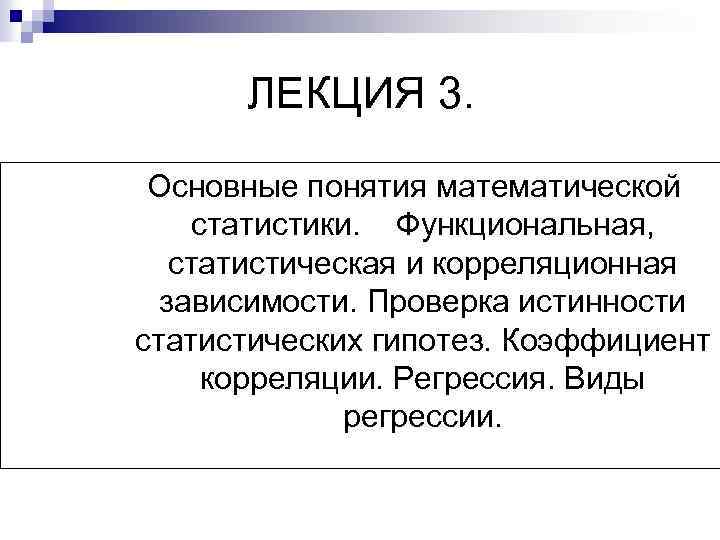 ЛЕКЦИЯ 3.

Основные понятия математической статистики. Функциональная, статистическая и корреляционная зависимости. Проверка истинности статистических гипотез. Коэффициент корреляции. Регрессия. Виды регрессии.